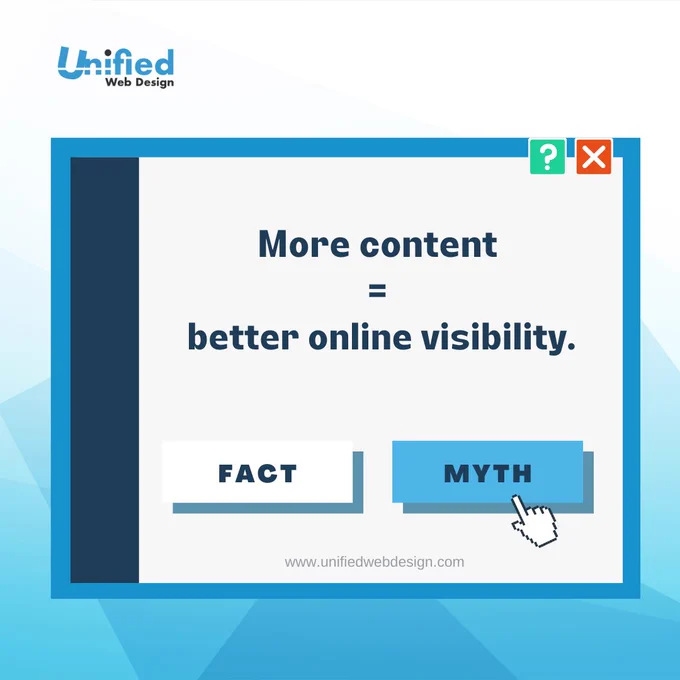 Unified
Web Design

?

More content
=
better online visibility.

FACT

MYTH

www.unifiedwebdesign.com